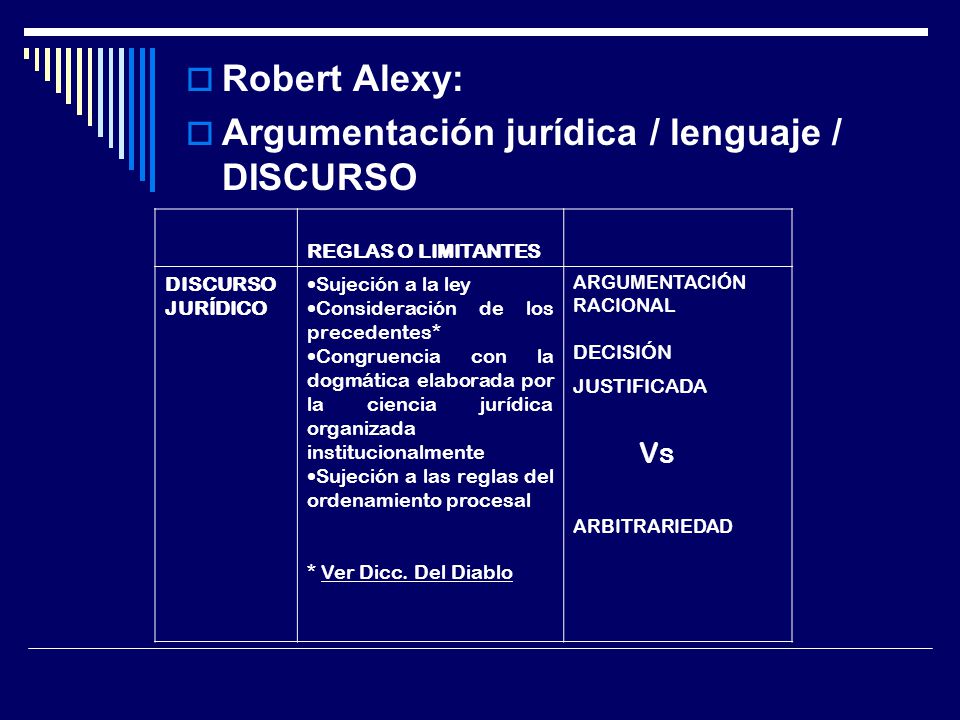 Robert Alexy:

Argumentación jurídica / lenguaje / DISCURSO

| | REGLAS O LIMITANTES | |
|---|---|---|
| DISCURSO JURÍDICO | •Sujeción a la ley •Consideración de los precedentes* •Congruencia con la dogmática elaborada por la ciencia jurídica organizada institucionalmente •Sujeción a las reglas del ordenamiento procesal * Ver Dicc. Del Diablo | ARGUMENTACIÓN RACIONAL DECISIÓN JUSTIFICADA Vs ARBITRARIEDAD |